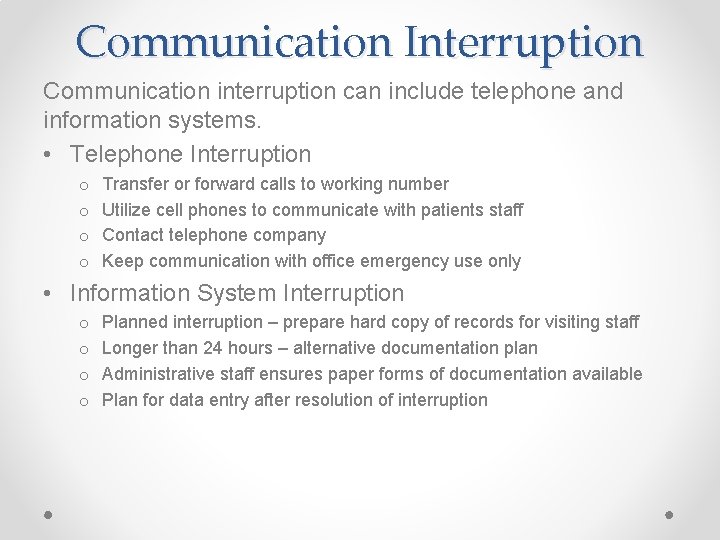 Communication Interruption

Communication interruption can include telephone and information systems.

• Telephone Interruption
  o Transfer or forward calls to working number
  o Utilize cell phones to communicate with patients staff
  o Contact telephone company
  o Keep communication with office emergency use only

• Information System Interruption
  o Planned interruption – prepare hard copy of records for visiting staff
  o Longer than 24 hours – alternative documentation plan
  o Administrative staff ensures paper forms of documentation available
  o Plan for data entry after resolution of interruption